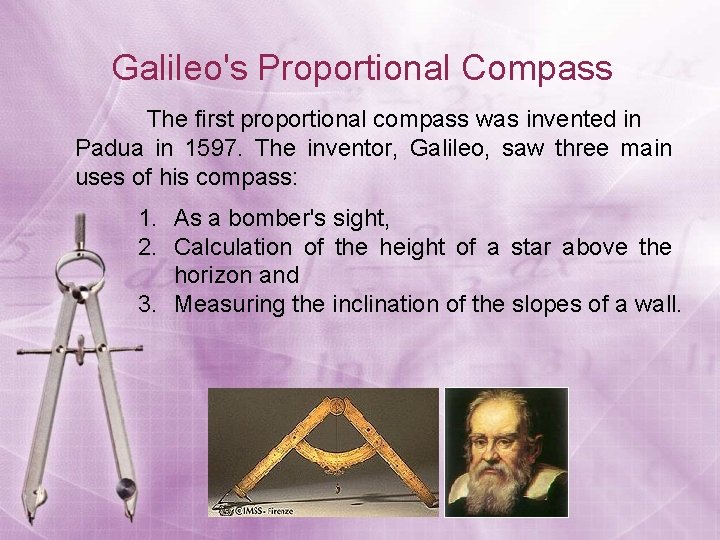 Galileo's Proportional Compass

The first proportional compass was invented in Padua in 1597. The inventor, Galileo, saw three main uses of his compass:

1. As a bomber's sight,
2. Calculation of the height of a star above the horizon and
3. Measuring the inclination of the slopes of a wall.

©IMSS - Firenze